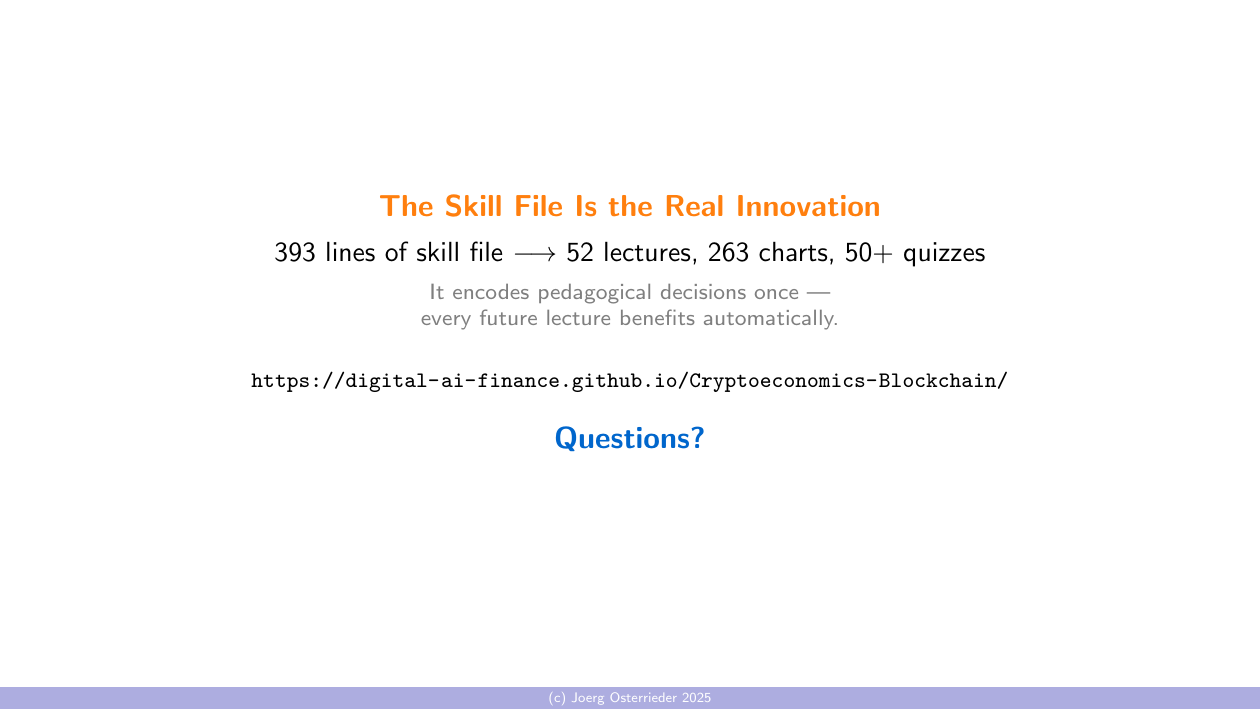 The Skill File Is the Real Innovation

393 lines of skill file $\longrightarrow$ 52 lectures, 263 charts, 50+ quizzes

It encodes pedagogical decisions once — every future lecture benefits automatically.

https://digital-ai-finance.github.io/Cryptoeconomics-Blockchain/

Questions?

(c) Joerg Osterrieder 2025